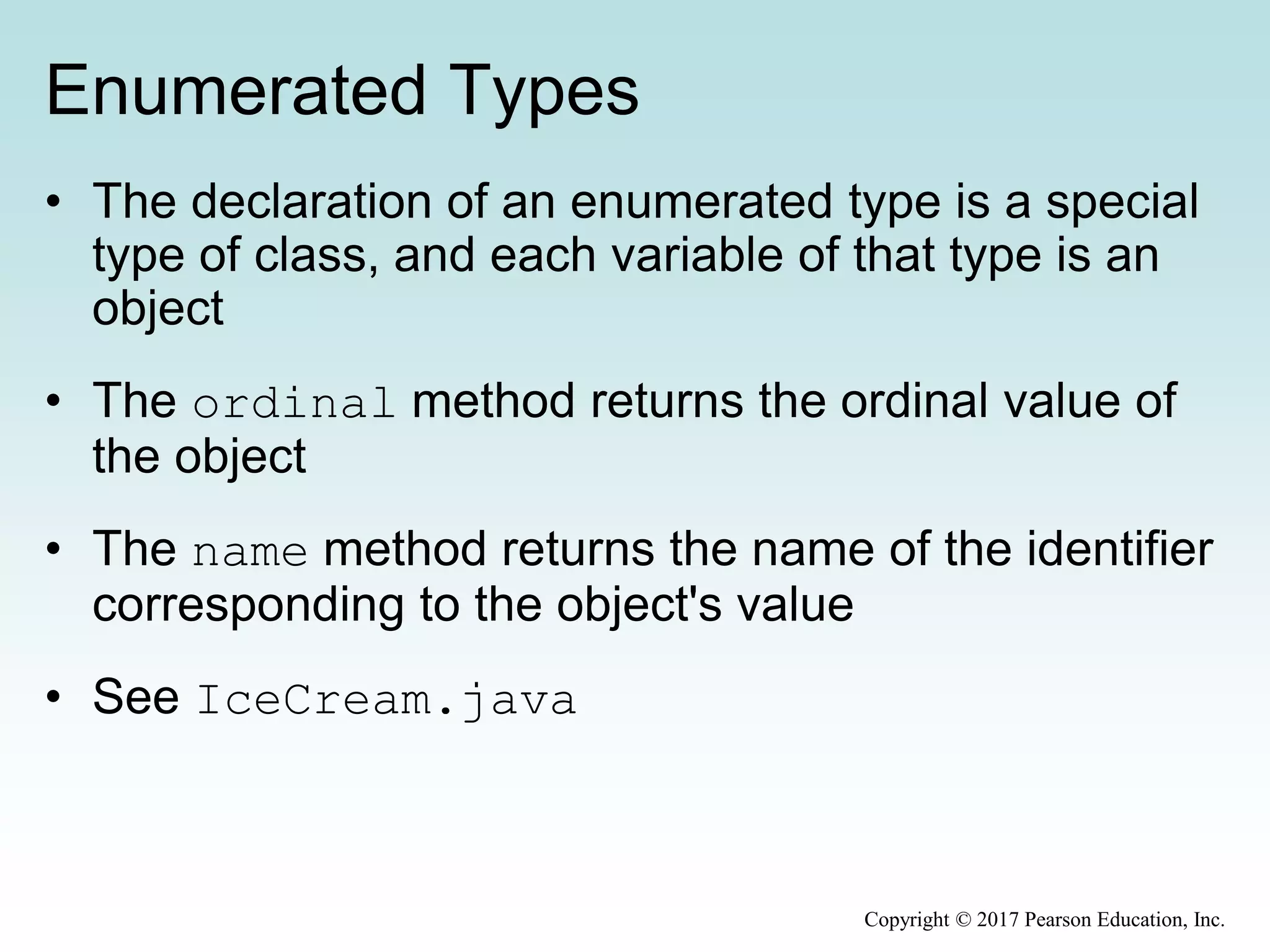 Enumerated Types

• The declaration of an enumerated type is a special type of class, and each variable of that type is an object

• The ordinal method returns the ordinal value of the object

• The name method returns the name of the identifier corresponding to the object's value

• See IceCream.java

Copyright © 2017 Pearson Education, Inc.